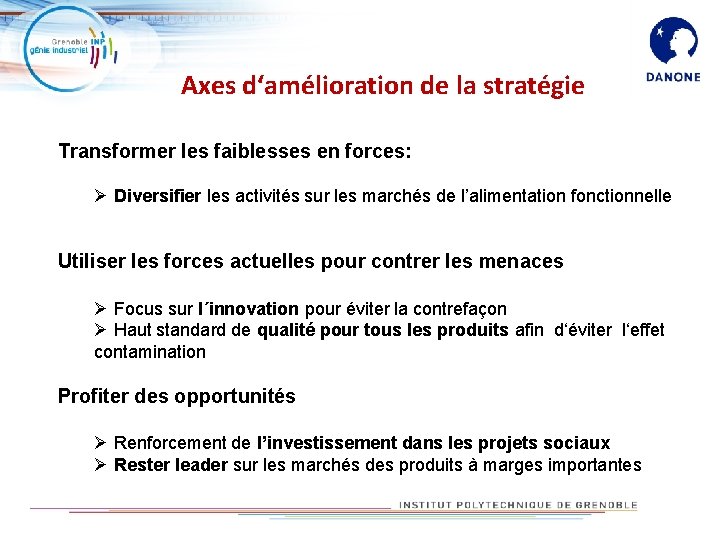 Grenoble INP génie industriel

DANONE

Axes d‘amélioration de la stratégie

Transformer les faiblesses en forces:

➢ Diversifier les activités sur les marchés de l’alimentation fonctionnelle

Utiliser les forces actuelles pour contrer les menaces

➢ Focus sur l´innovation pour éviter la contrefaçon
➢ Haut standard de qualité pour tous les produits afin d‘éviter l‘effet contamination

Profiter des opportunités

➢ Renforcement de l’investissement dans les projets sociaux
➢ Rester leader sur les marchés des produits à marges importantes

INSTITUT POLYTECHNIQUE DE GRENOBLE